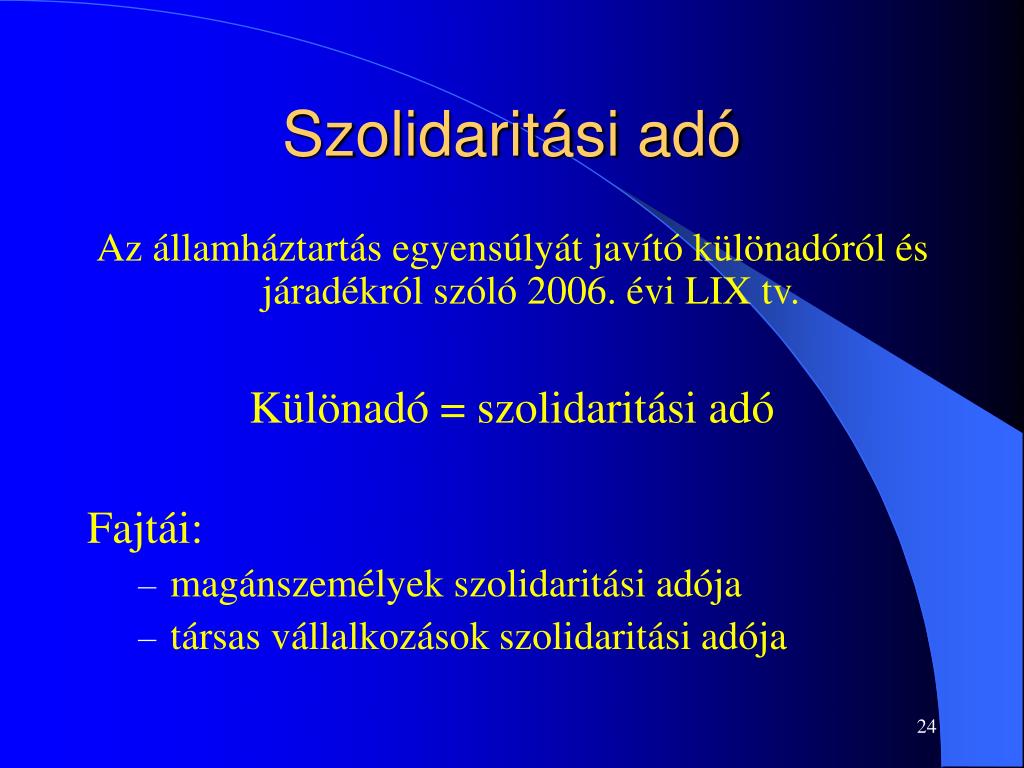 Szolidaritási adó

Az államháztartás egyensúlyát javító különadóról és járadékról szóló 2006. évi LIX tv.

Különadó = szolidaritási adó

Fajtái:
– magánszemélyek szolidaritási adója
– társas vállalkozások szolidaritási adója

24